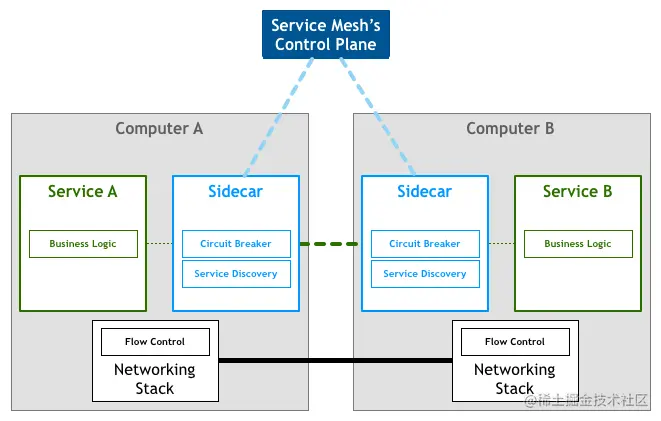 Service Mesh's Control Plane

Computer A

Service A

Business Logic

Sidecar

Circuit Breaker

Service Discovery

Flow Control

Networking Stack

Computer B

Sidecar

Circuit Breaker

Service Discovery

Service B

Business Logic

Flow Control

Networking Stack

@稀土掘金技术社区